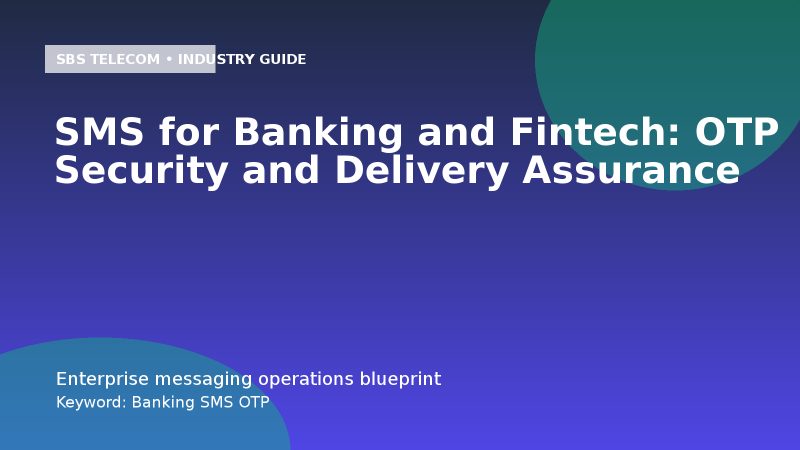 SBS TELECOM • INDUSTRY GUIDE

SMS for Banking and Fintech: OTP Security and Delivery Assurance

Enterprise messaging operations blueprint
Keyword: Banking SMS OTP